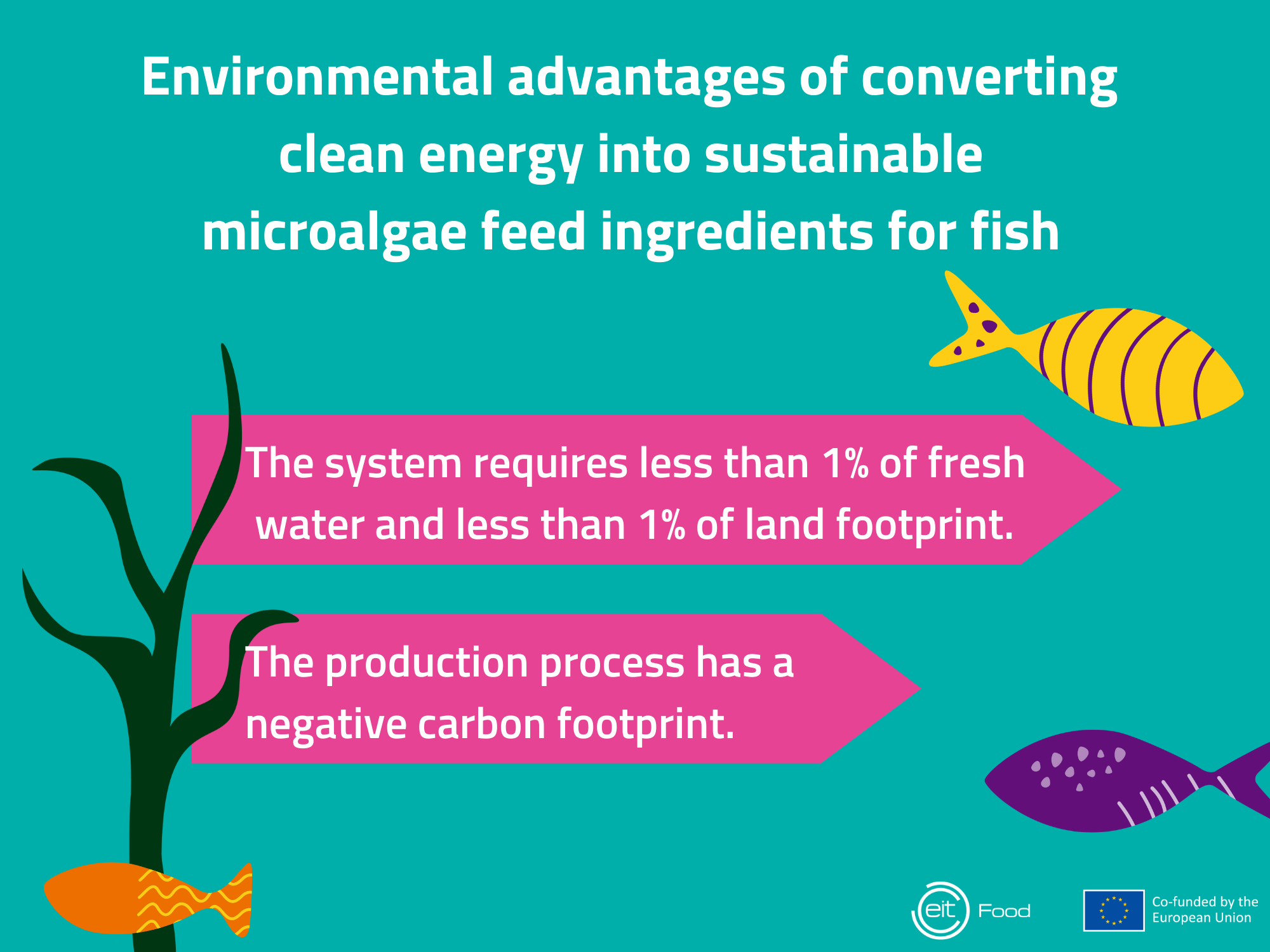 Environmental advantages of converting clean energy into sustainable microalgae feed ingredients for fish

The system requires less than 1% of fresh water and less than 1% of land footprint.

The production process has a negative carbon footprint.

eit Food

Co-funded by the European Union